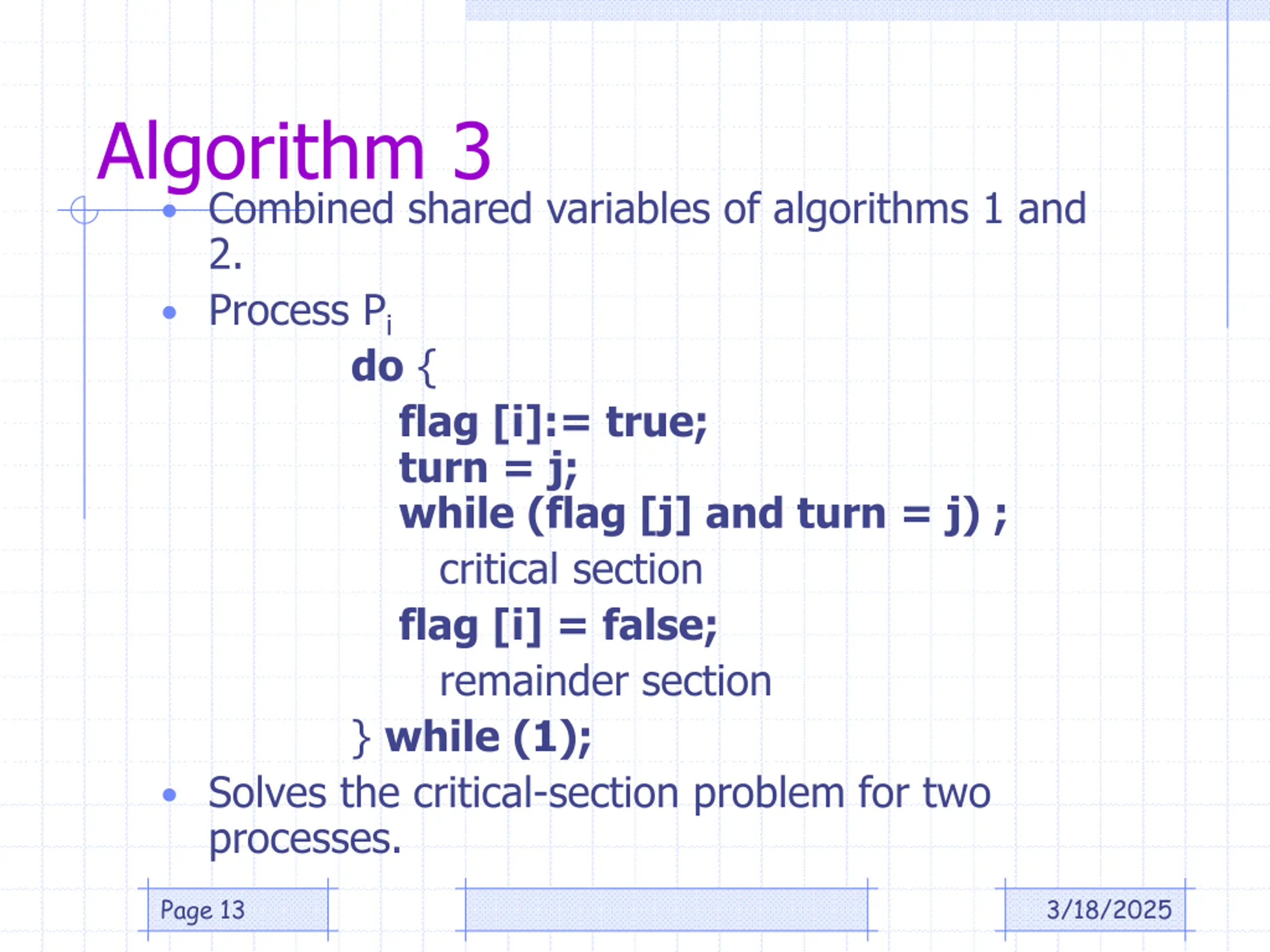 Algorithm 3

• Combined shared variables of algorithms 1 and 2.

• Process $P_i$

do {
flag [i]:= true;
turn = j;
while (flag [j] and turn = j) ;
critical section
flag [i] = false;
remainder section
} while (1);

• Solves the critical-section problem for two processes.

Page 13

3/18/2025